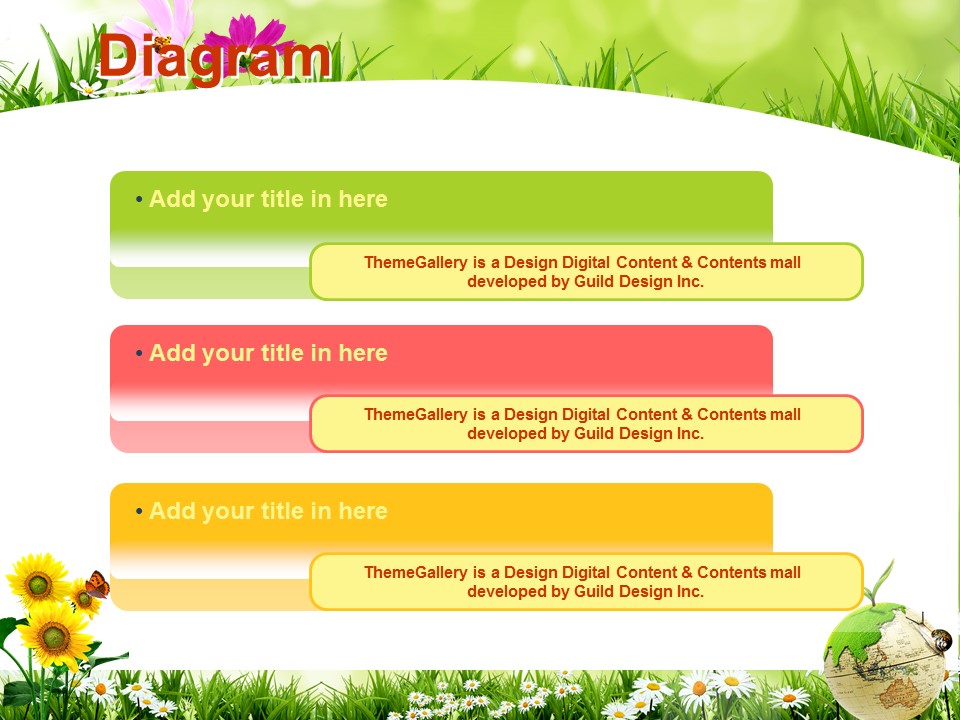 Diagram

• Add your title in here

ThemeGallery is a Design Digital Content & Contents mall developed by Guild Design Inc.

• Add your title in here

ThemeGallery is a Design Digital Content & Contents mall developed by Guild Design Inc.

• Add your title in here

ThemeGallery is a Design Digital Content & Contents mall developed by Guild Design Inc.